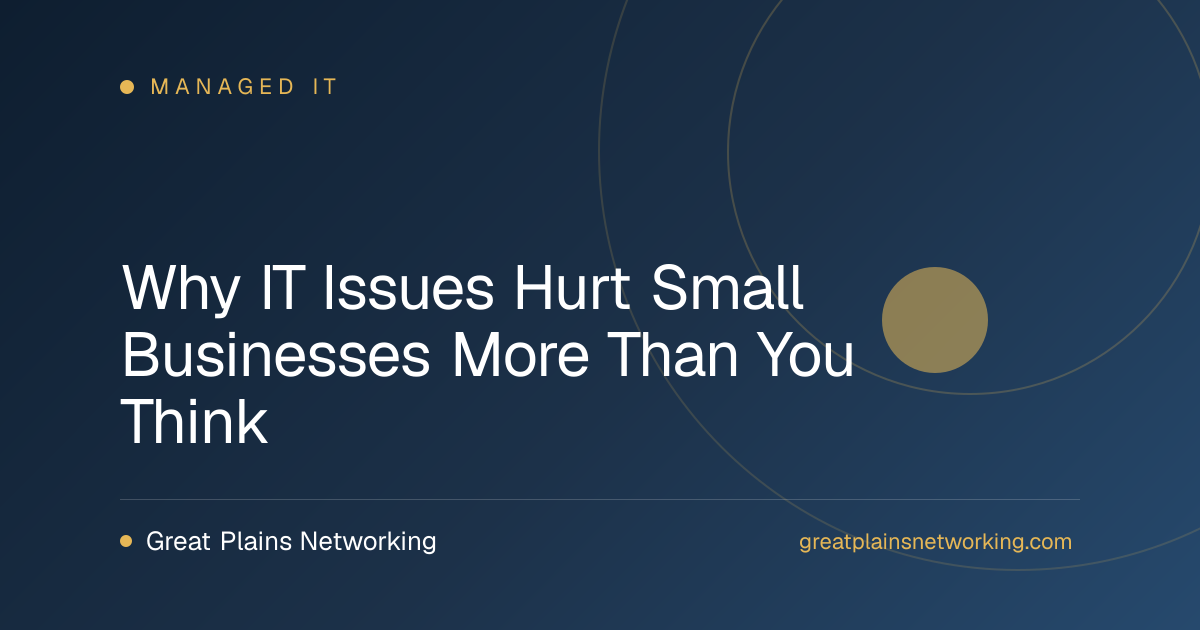 MANAGED IT

Why IT Issues Hurt Small Businesses More Than You Think

Great Plains Networking

greatplainsnetworking.com